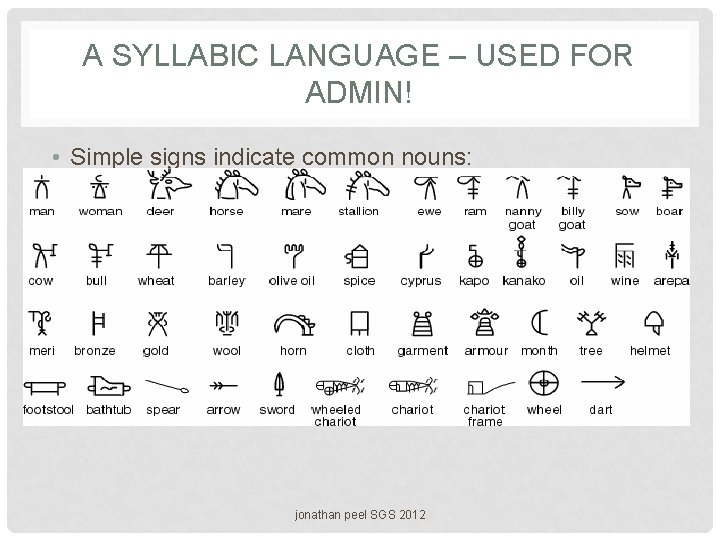 A SYLLABIC LANGUAGE – USED FOR ADMIN!

• Simple signs indicate common nouns:

man woman deer horse mare stallion ewe ram nanny goat billy goat sow boar

cow bull wheat barley olive oil spice cyprus kapo kanako oil wine arepa

meri bronze gold wool horn cloth garment armour month tree helmet

footstool bathtub spear arrow sword wheeled chariot chariot chariot frame wheel dart

jonathan peel SGS 2012